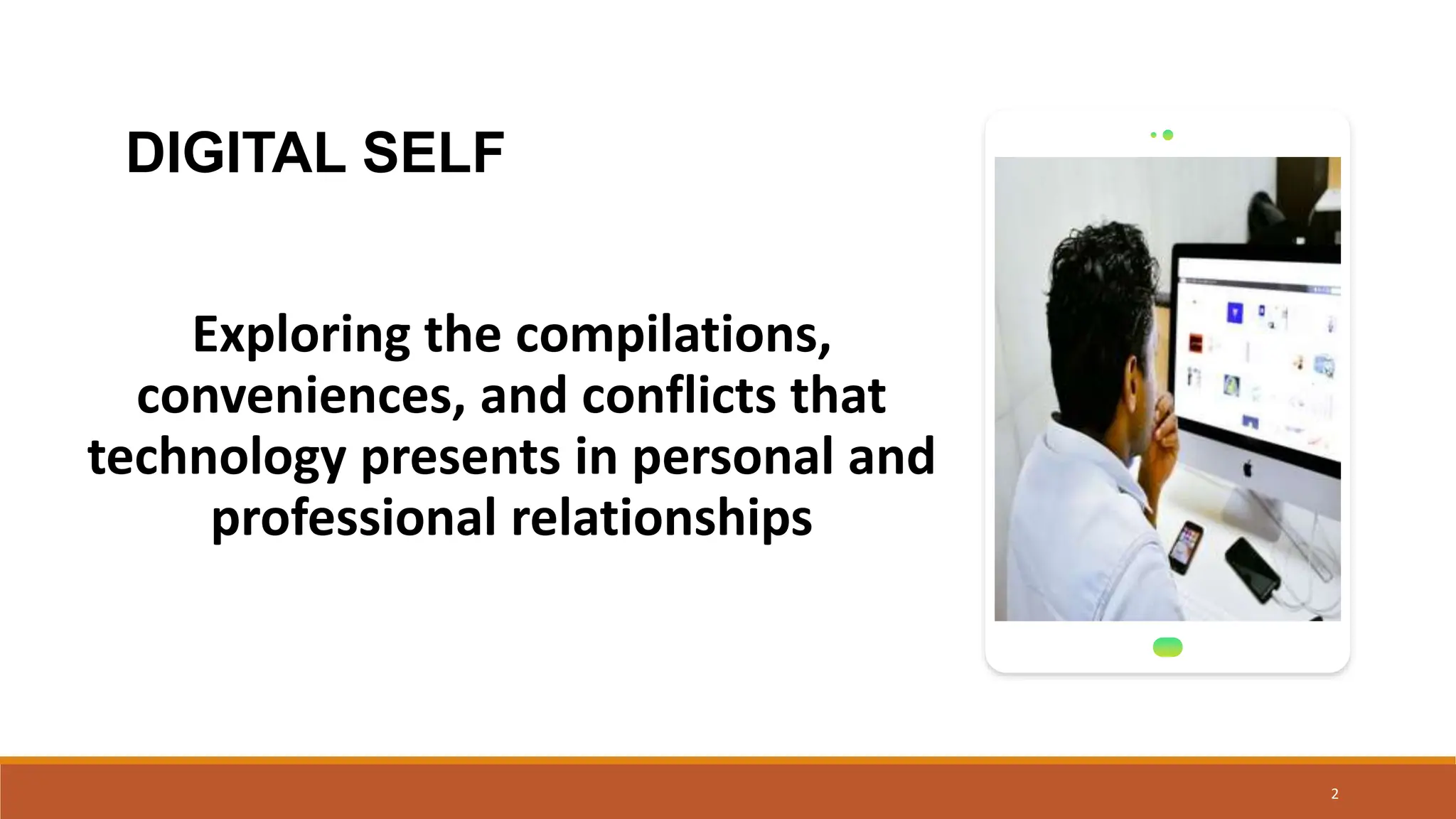 DIGITAL SELF

Exploring the compilations, conveniences, and conflicts that technology presents in personal and professional relationships

2